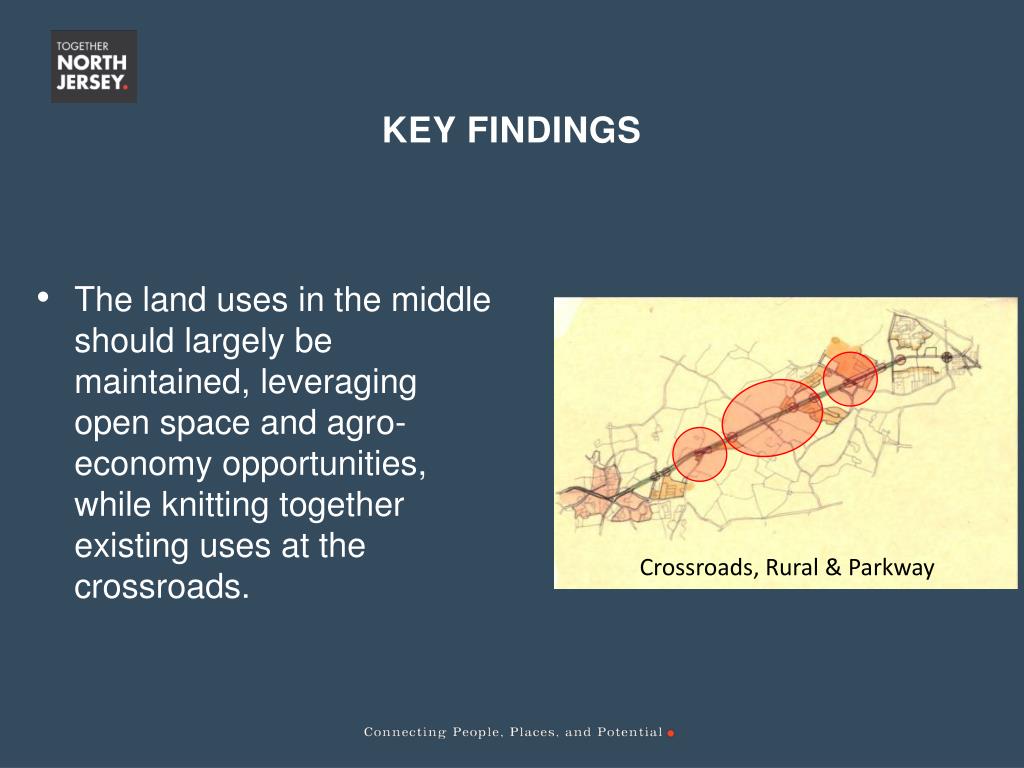 TOGETHER NORTH JERSEY.

KEY FINDINGS

• The land uses in the middle should largely be maintained, leveraging open space and agro-economy opportunities, while knitting together existing uses at the crossroads.

Crossroads, Rural & Parkway

Connecting People, Places, and Potential